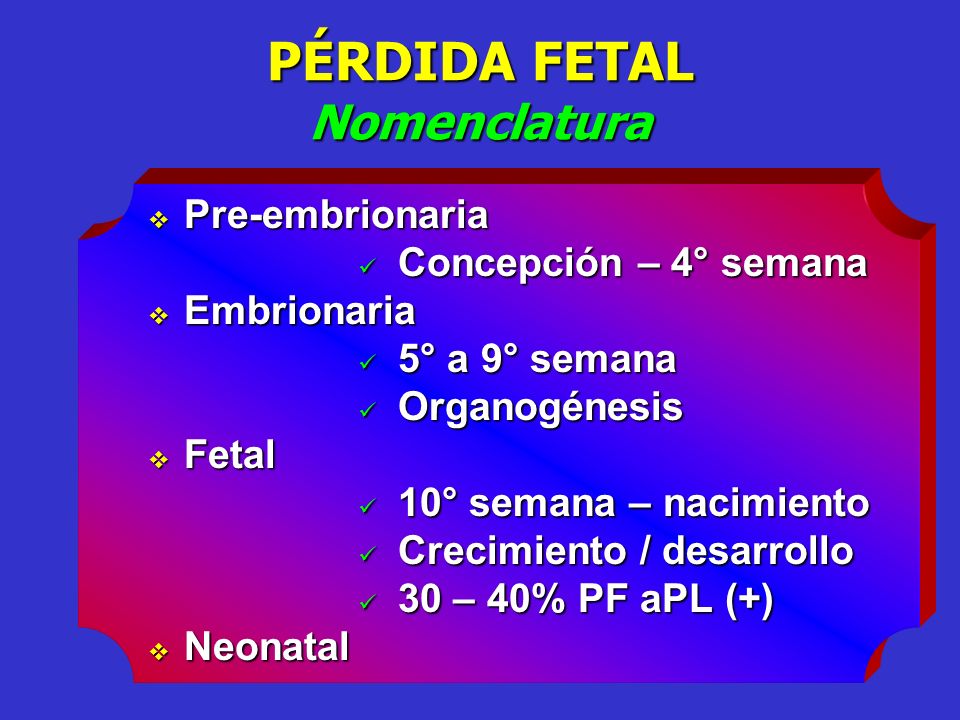 PÉRDIDA FETAL
Nomenclatura

❖ Pre-embrionaria
✓ Concepción – 4° semana
❖ Embrionaria
✓ 5° a 9° semana
✓ Organogénesis
❖ Fetal
✓ 10° semana – nacimiento
✓ Crecimiento / desarrollo
✓ 30 – 40% PF aPL (+)
❖ Neonatal